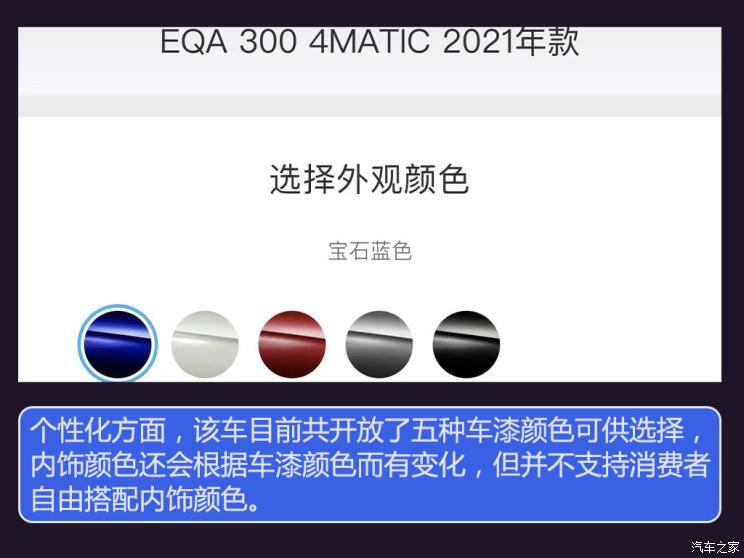 EQA 300 4MATIC 2021年款

选择外观颜色

宝石蓝色

个性化方面，该车目前共开放了五种车漆颜色可供选择，内饰颜色还会根据车漆颜色而有变化，但并不支持消费者自由搭配内饰颜色。

汽车之家